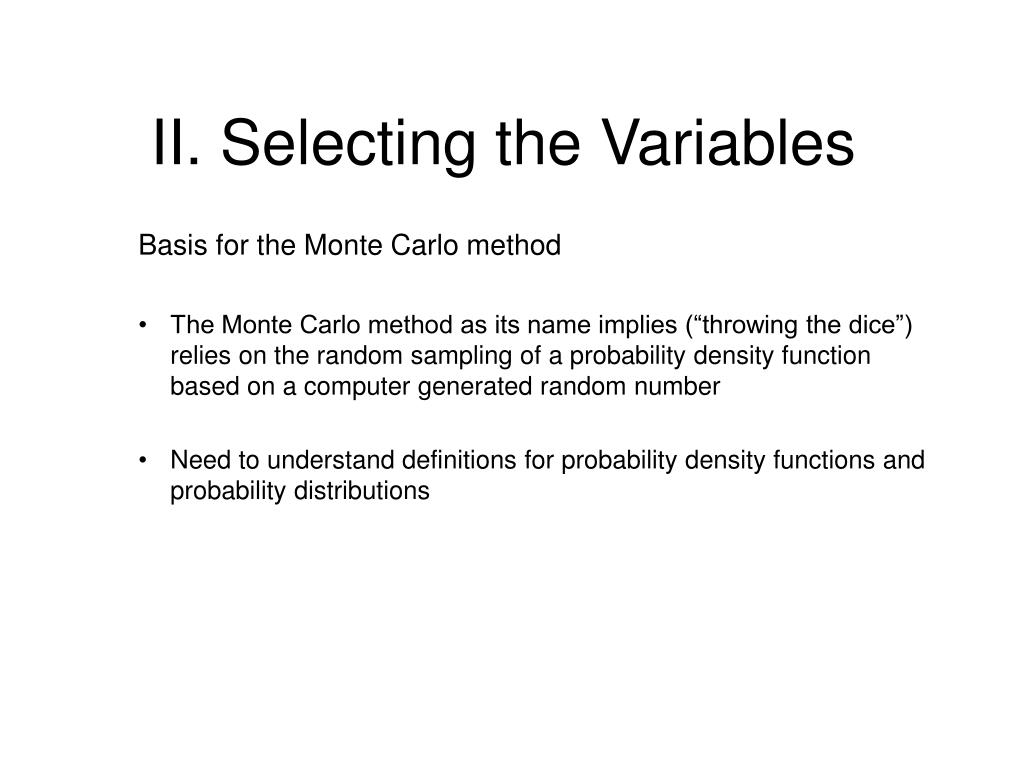 II. Selecting the Variables

Basis for the Monte Carlo method

• The Monte Carlo method as its name implies (“throwing the dice”) relies on the random sampling of a probability density function based on a computer generated random number

• Need to understand definitions for probability density functions and probability distributions